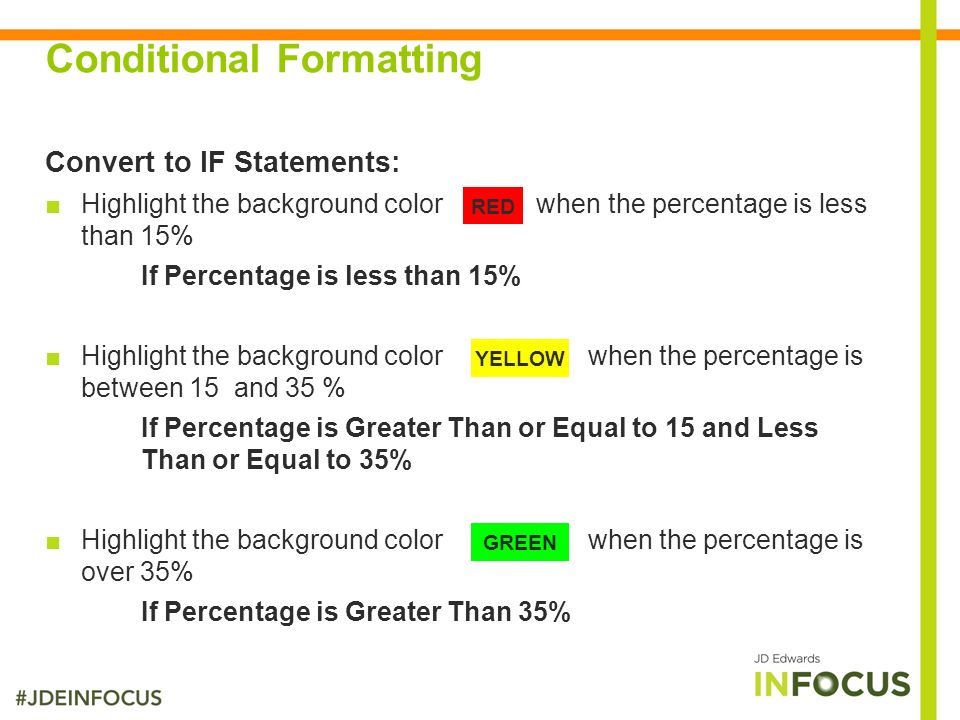 Conditional Formatting

Convert to IF Statements:

■ Highlight the background color RED when the percentage is less than 15%

If Percentage is less than 15%

■ Highlight the background color YELLOW when the percentage is between 15 and 35 %

If Percentage is Greater Than or Equal to 15 and Less Than or Equal to 35%

■ Highlight the background color GREEN when the percentage is over 35%

If Percentage is Greater Than 35%

#JDEINFOCUS

JD Edwards
INFOCUS